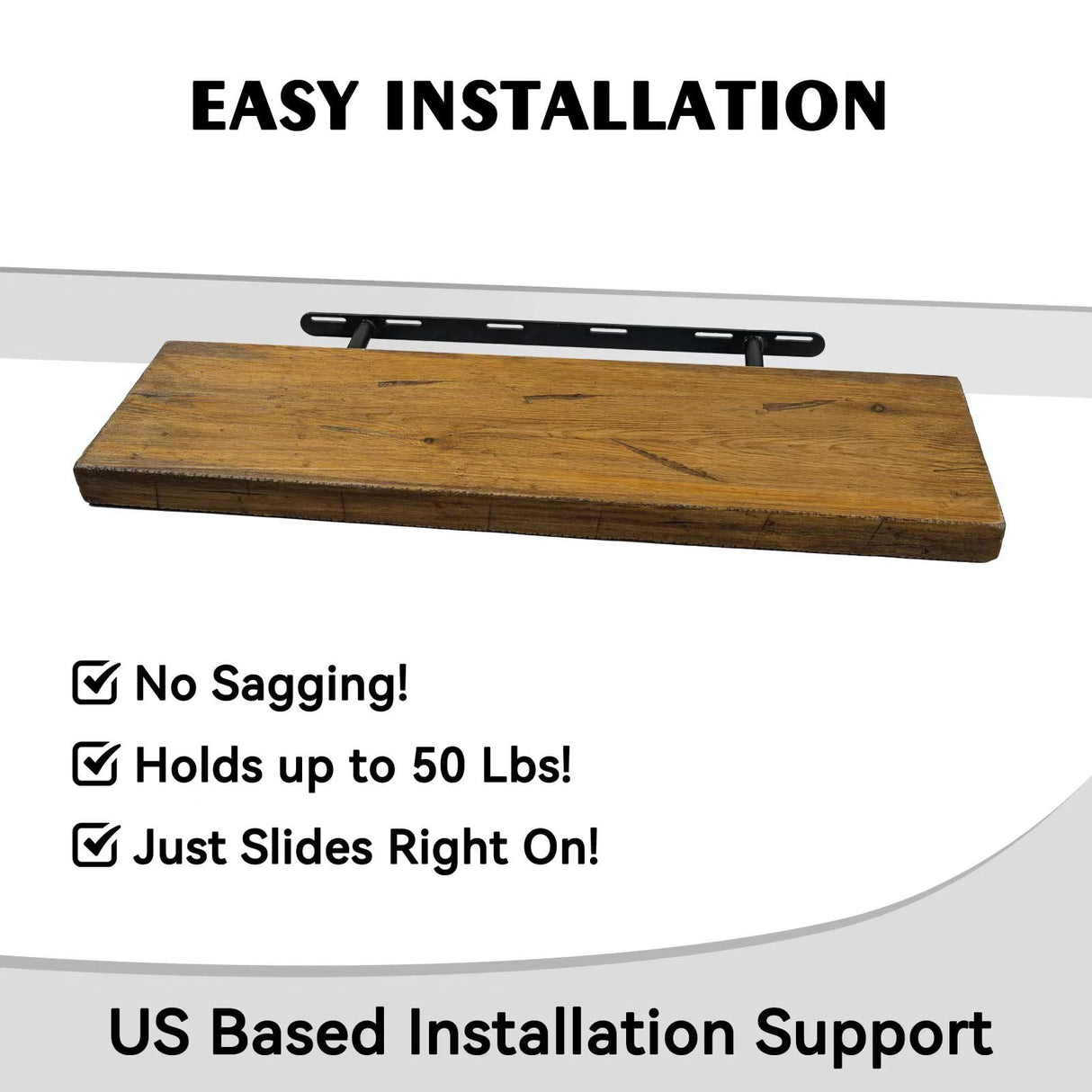 EASY INSTALLATION

No Sagging!

Holds up to 50 Lbs!

Just Slides Right On!

US Based Installation Support